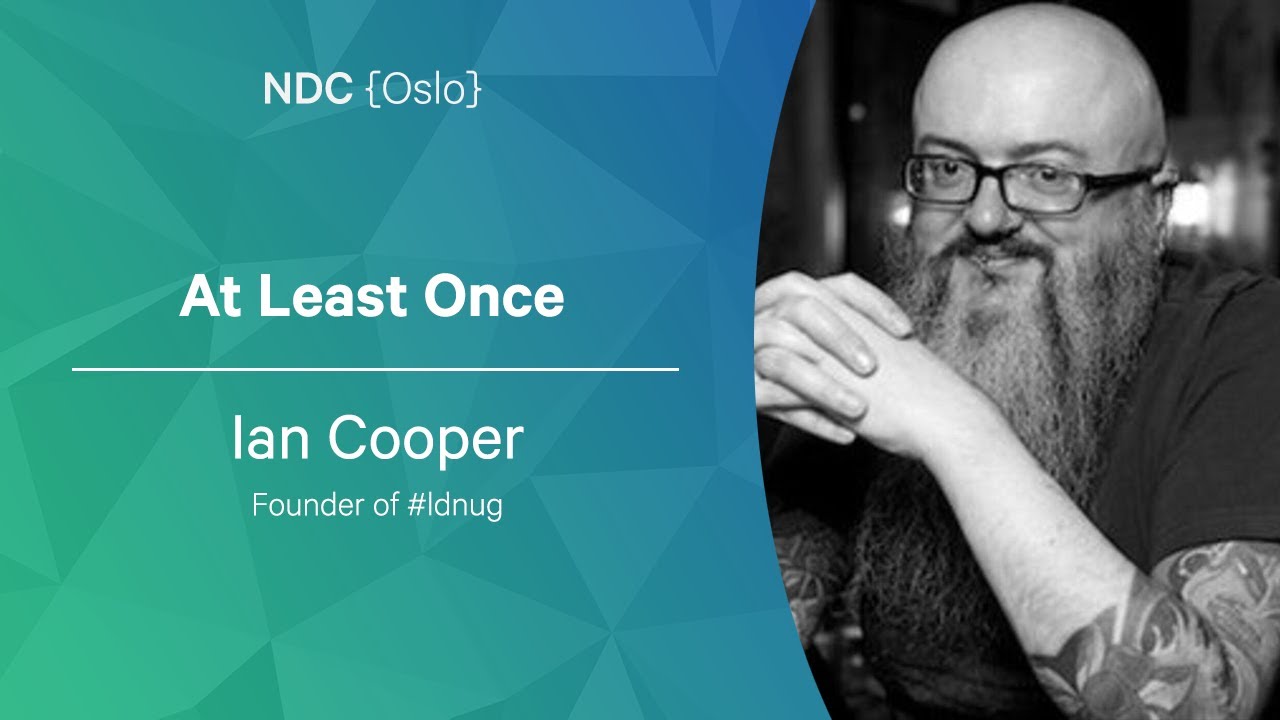 NDC {Oslo}

At Least Once

Ian Cooper

Founder of #ldnug